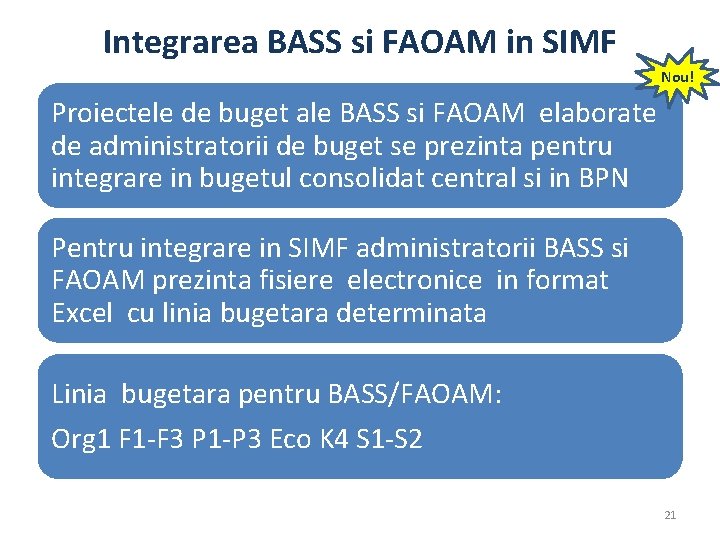 Integrarea BASS si FAOAM in SIMF

Nou!

Proiectele de buget ale BASS si FAOAM elaborate de administratorii de buget se prezinta pentru integrare in bugetul consolidat central si in BPN

Pentru integrare in SIMF administratorii BASS si FAOAM prezinta fisiere electronice in format Excel cu linia bugetara determinata

Linia bugetara pentru BASS/FAOAM:

Org1 F1-F3 P1-P3 Eco K4 S1-S2

21